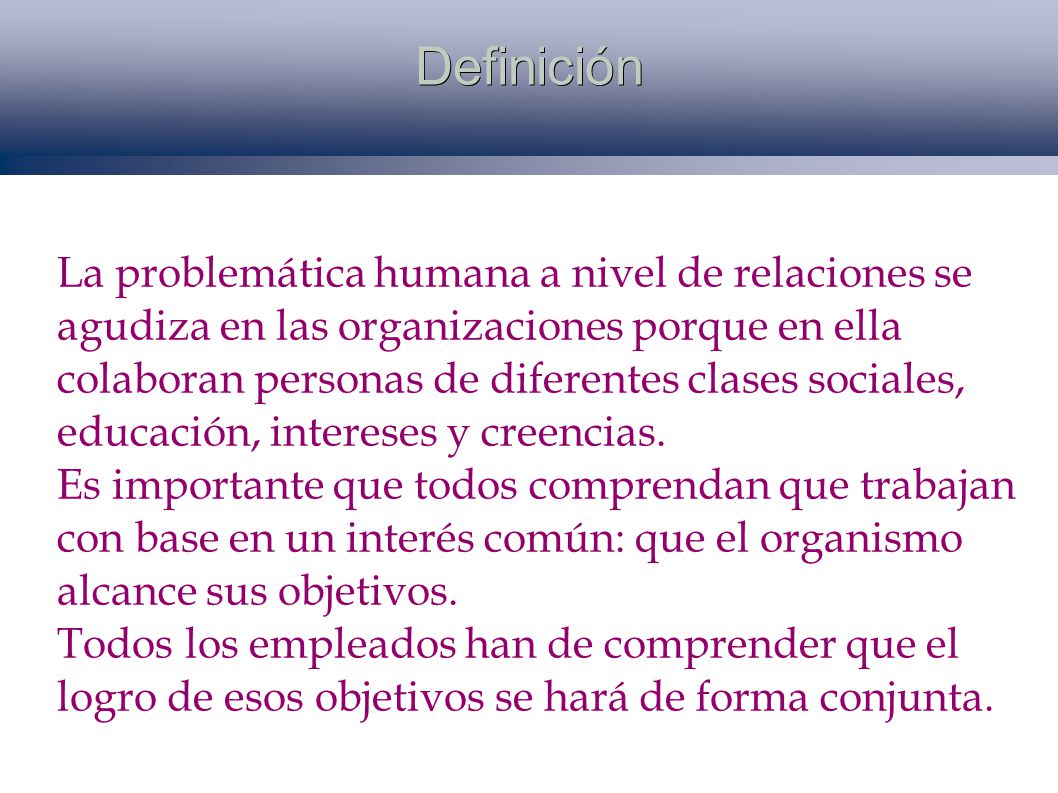 Definición

La problemática humana a nivel de relaciones se agudiza en las organizaciones porque en ella colaboran personas de diferentes clases sociales, educación, intereses y creencias.
Es importante que todos comprendan que trabajan con base en un interés común: que el organismo alcance sus objetivos.
Todos los empleados han de comprender que el logro de esos objetivos se hará de forma conjunta.